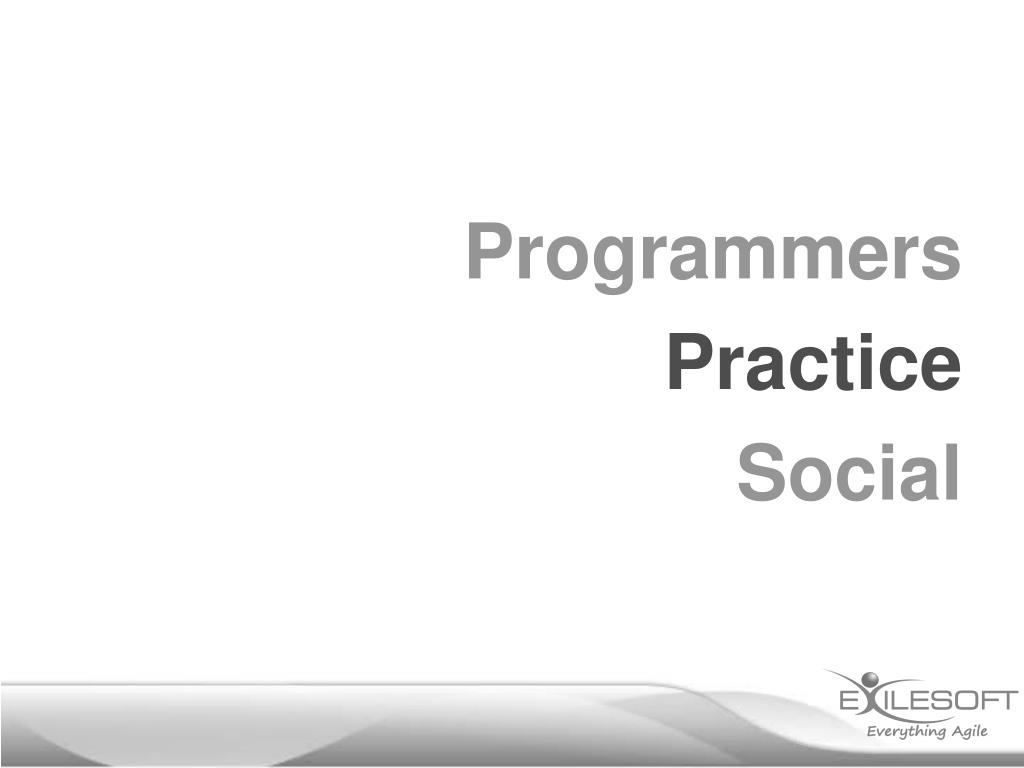 Programmers
Practice
Social

EXILESOFT
Everything Agile